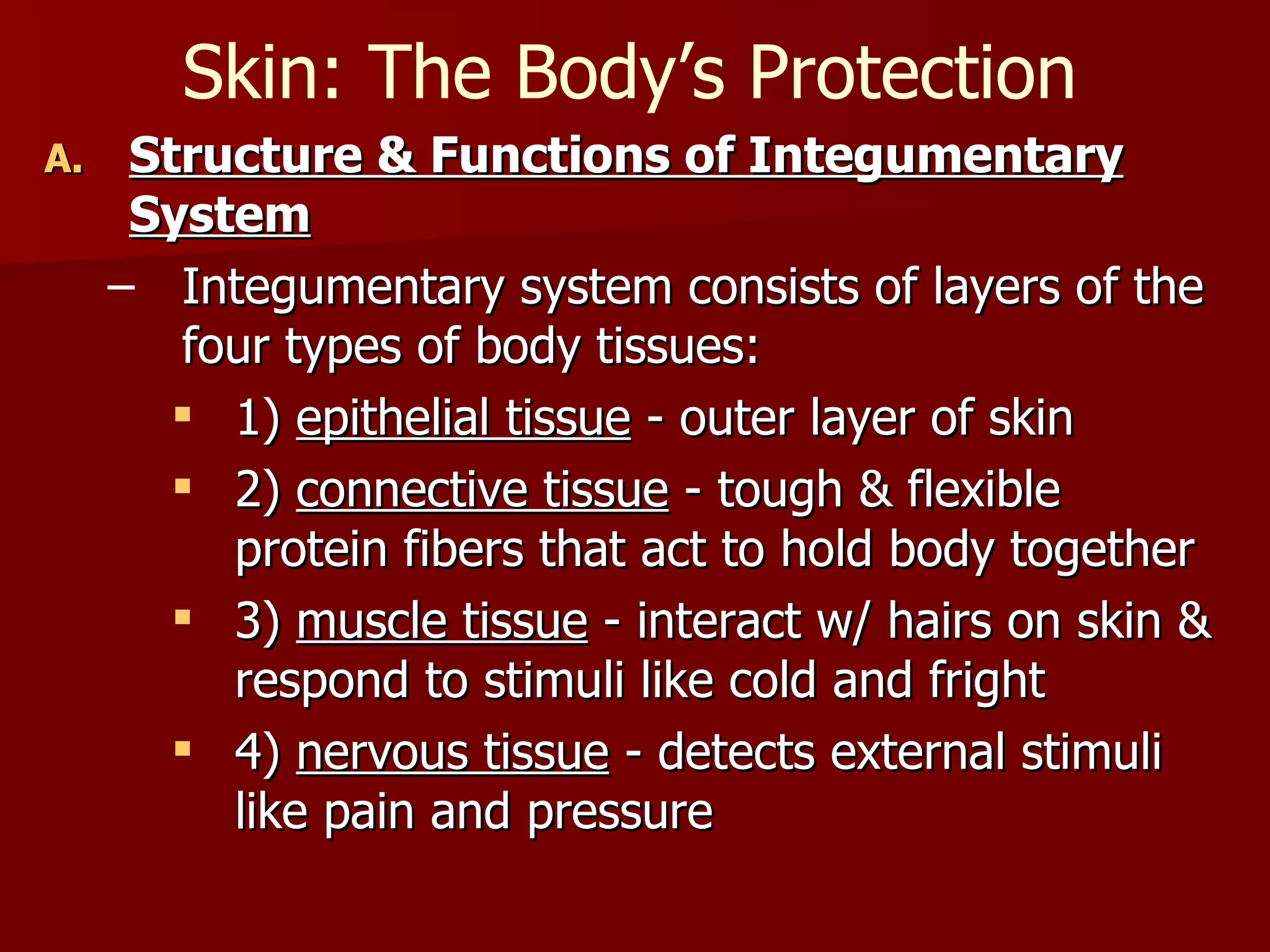 Skin: The Body's Protection

A. Structure & Functions of Integumentary System

– Integumentary system consists of layers of the four types of body tissues:

▪ 1) epithelial tissue - outer layer of skin

▪ 2) connective tissue - tough & flexible protein fibers that act to hold body together

▪ 3) muscle tissue - interact w/ hairs on skin & respond to stimuli like cold and fright

▪ 4) nervous tissue - detects external stimuli like pain and pressure